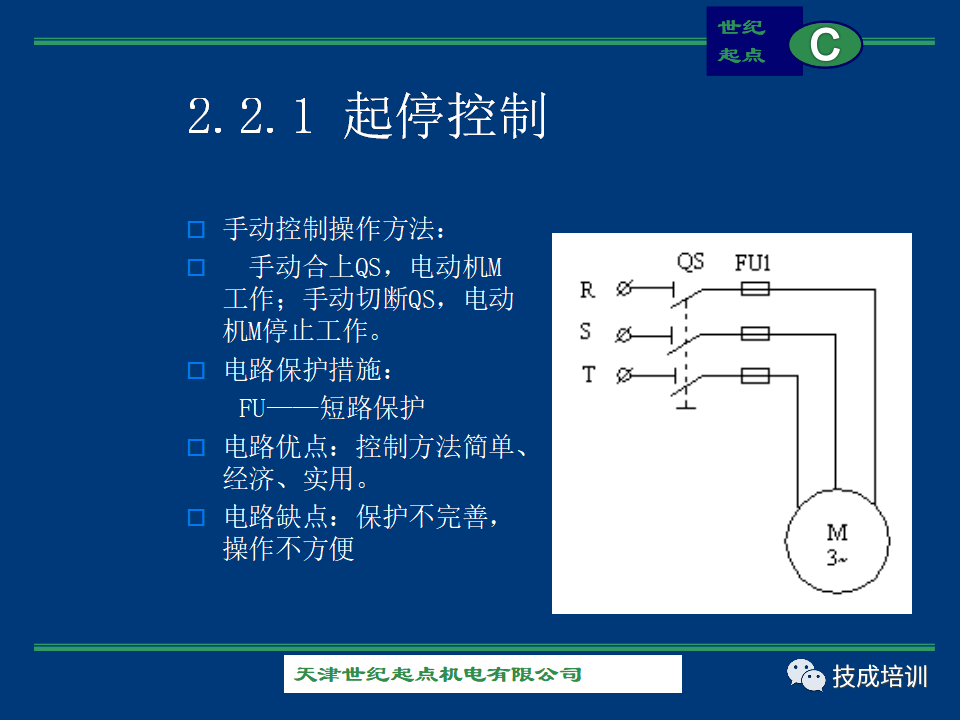 世纪
起点
C

2.2.1 起停控制

□ 手动控制操作方法：
□ 手动合上QS，电动机M工作；手动切断QS，电动机M停止工作。
□ 电路保护措施：
FU——短路保护
□ 电路优点：控制方法简单、经济、实用。
□ 电路缺点：保护不完善，操作不方便

QS FU1
R
S
T
M
3~

天津世纪起点机电有限公司

技成培训